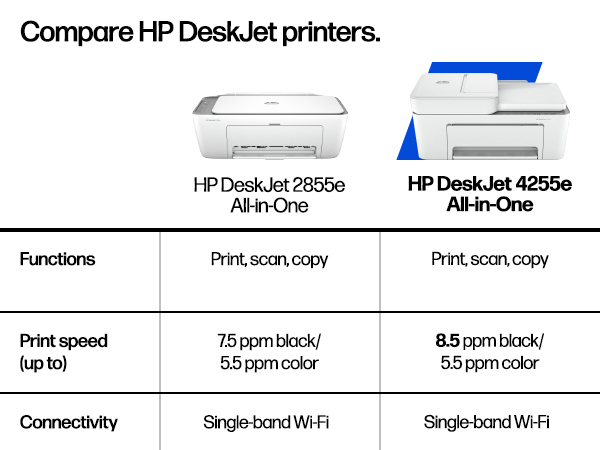 Compare HP DeskJet printers.

| | HP DeskJet 2855e All-in-One | HP DeskJet 4255e All-in-One |
|---|---|---|
| Functions | Print, scan, copy | Print, scan, copy |
| Print speed (up to) | 7.5 ppm black/ 5.5 ppm color | 8.5 ppm black/ 5.5 ppm color |
| Connectivity | Single-band Wi-Fi | Single-band Wi-Fi |